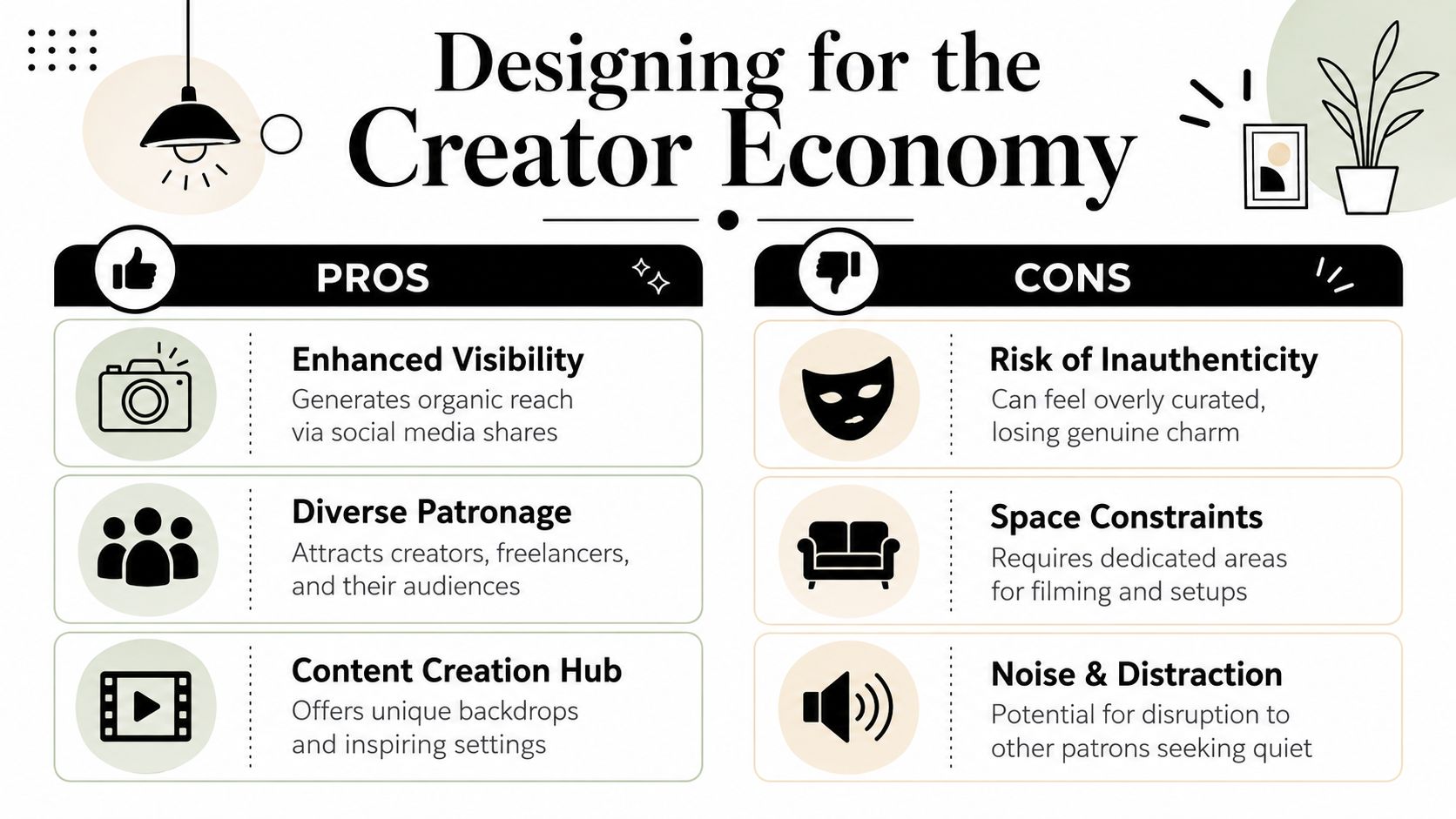 Designing for the Creator Economy

PROS

Enhanced Visibility
Generates organic reach via social media shares

Diverse Patronage
Attracts creators, freelancers, and their audiences

Content Creation Hub
Offers unique backdrops and inspiring settings

CONS

Risk of Inauthenticity
Can feel overly curated, losing genuine charm

Space Constraints
Requires dedicated areas for filming and setups

Noise & Distraction
Potential for disruption to other patrons seeking quiet